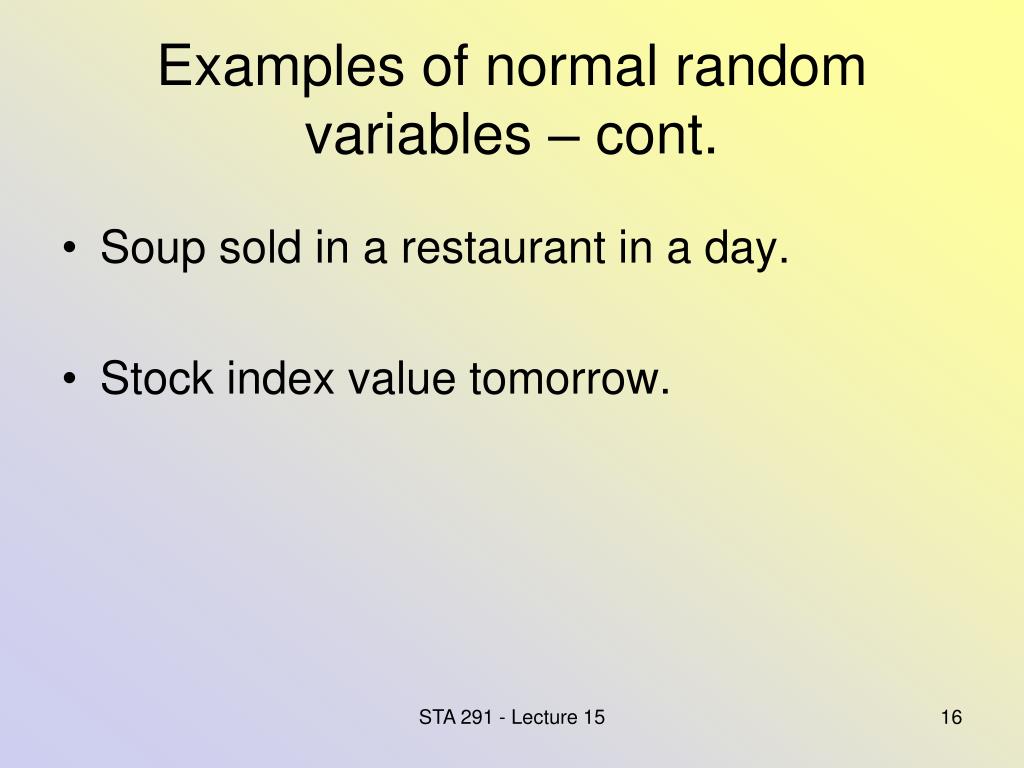 Examples of normal random variables – cont.

• Soup sold in a restaurant in a day.

• Stock index value tomorrow.

STA 291 - Lecture 15

16